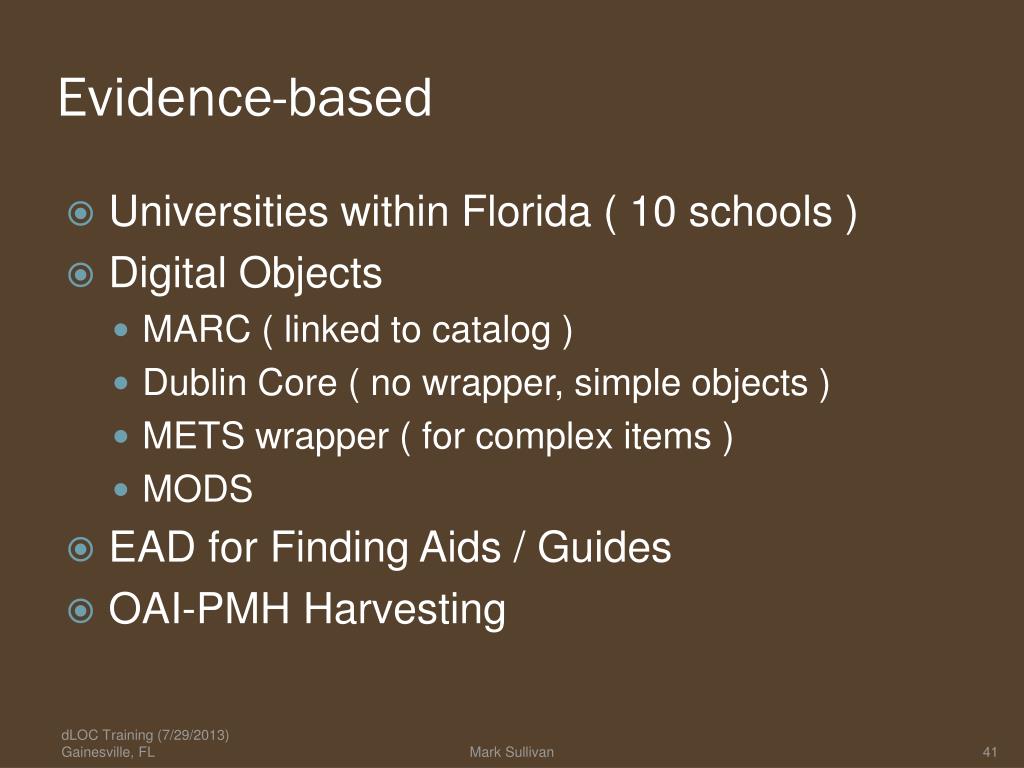 Evidence-based

Universities within Florida ( 10 schools )

Digital Objects

MARC ( linked to catalog )

Dublin Core ( no wrapper, simple objects )

METS wrapper ( for complex items )

MODS

EAD for Finding Aids / Guides

OAI-PMH Harvesting

dLOC Training (7/29/2013)
Gainesville, FL

Mark Sullivan

41